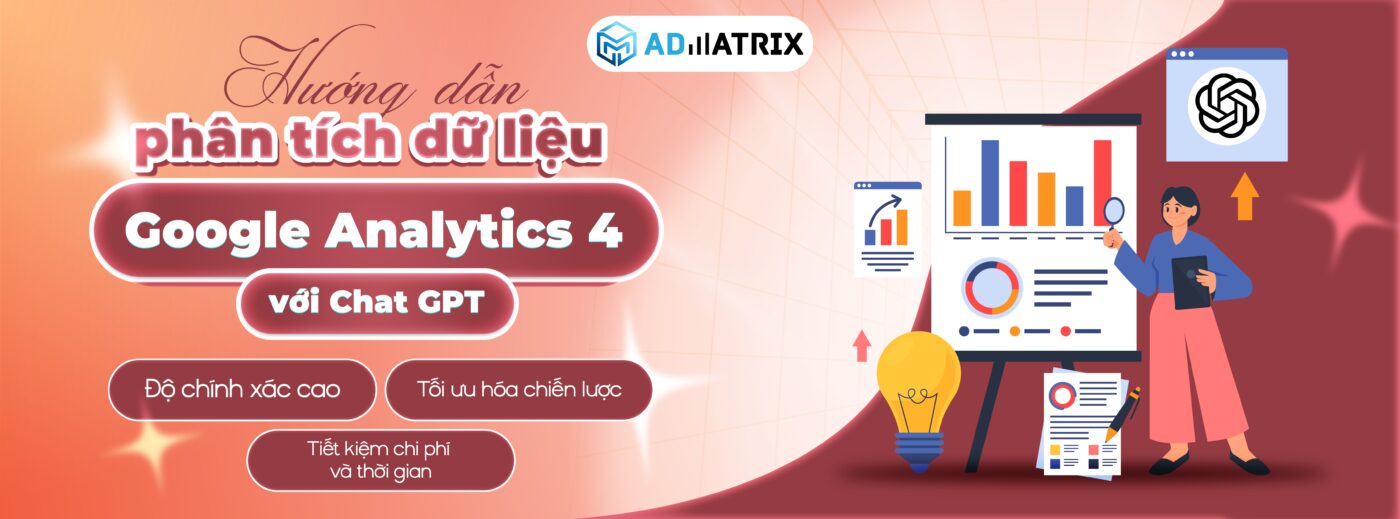 ADMATRIX

Hướng dẫn
phân tích dữ liệu
Google Analytics 4
với Chat GPT

Độ chính xác cao
Tối ưu hóa chiến lược
Tiết kiệm chi phí và thời gian